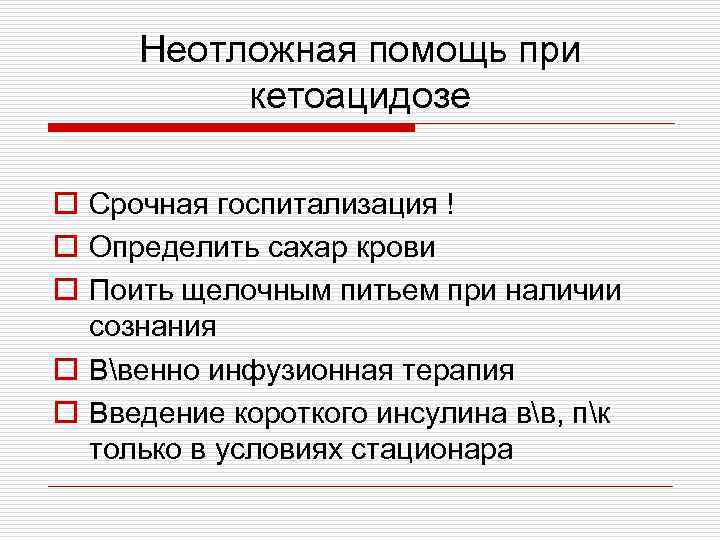 Неотложная помощь при кетоацидозе

Срочная госпитализация !
Определить сахар крови
Поить щелочным питьем при наличии сознания
В\венно инфузионная терапия
Введение короткого инсулина в\в, п\к только в условиях стационара